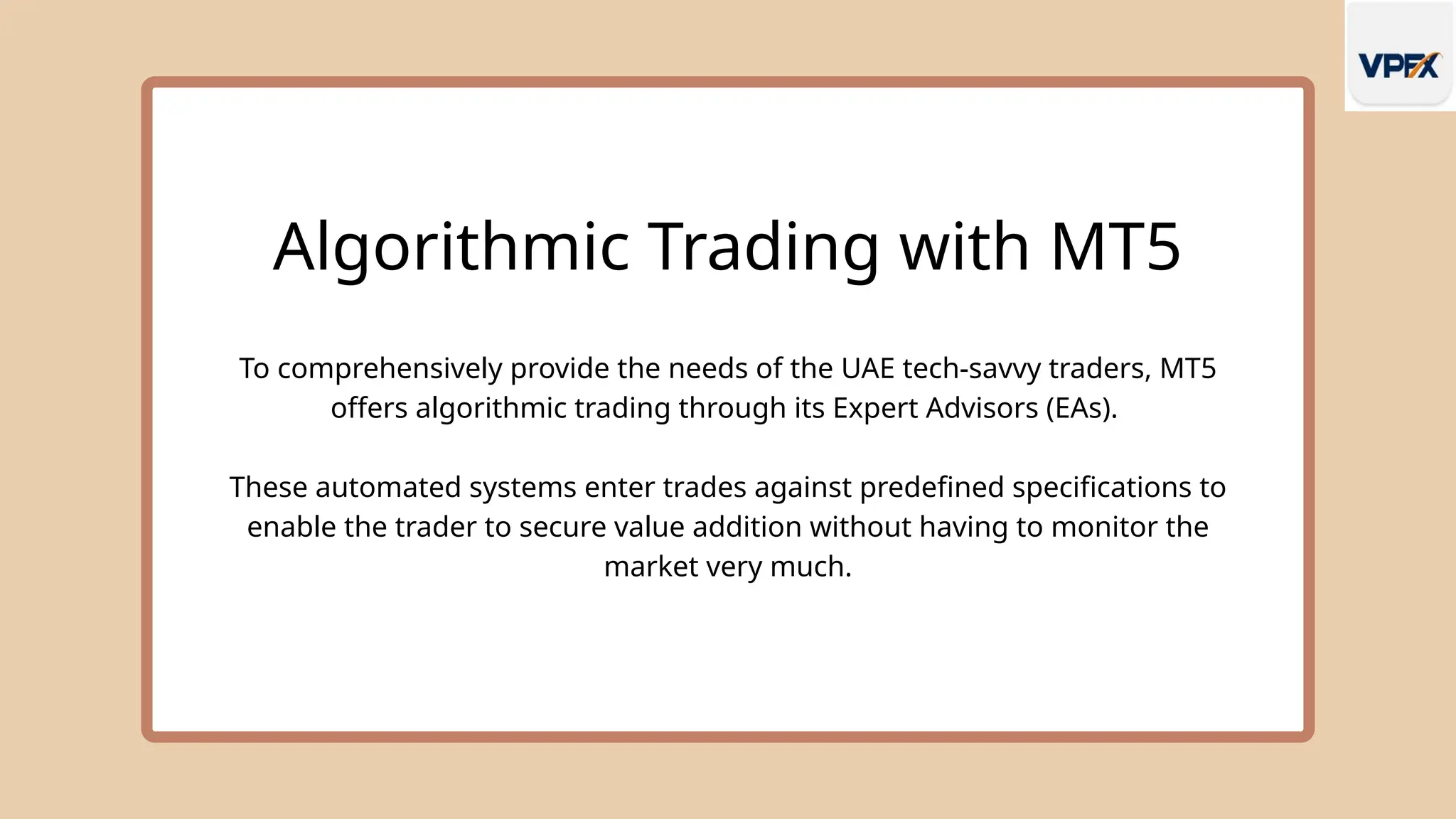 VPFX

Algorithmic Trading with MT5

To comprehensively provide the needs of the UAE tech-savvy traders, MT5 offers algorithmic trading through its Expert Advisors (EAs).

These automated systems enter trades against predefined specifications to enable the trader to secure value addition without having to monitor the market very much.